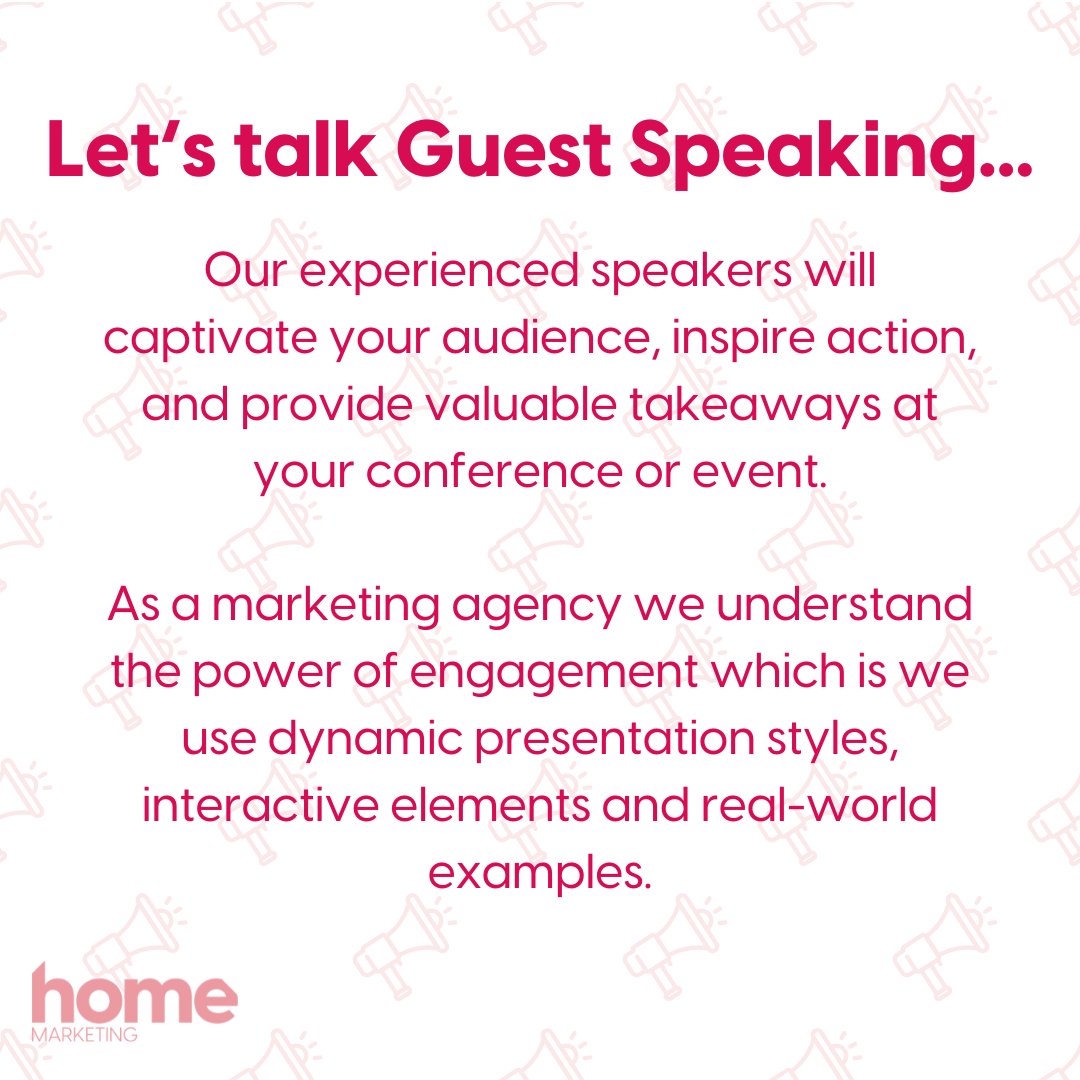 Let's talk Guest Speaking...

Our experienced speakers will captivate your audience, inspire action, and provide valuable takeaways at your conference or event.

As a marketing agency we understand the power of engagement which is we use dynamic presentation styles, interactive elements and real-world examples.

home
MARKETING